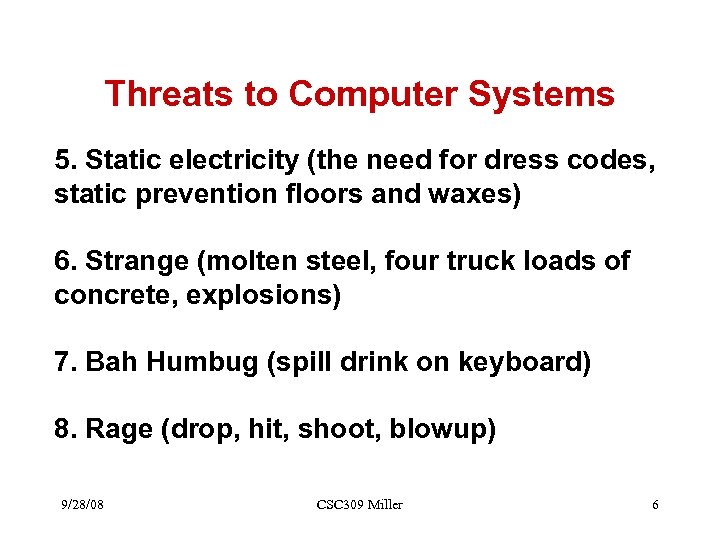 Threats to Computer Systems

5. Static electricity (the need for dress codes, static prevention floors and waxes)

6. Strange (molten steel, four truck loads of concrete, explosions)

7. Bah Humbug (spill drink on keyboard)

8. Rage (drop, hit, shoot, blowup)

9/28/08

CSC309 Miller

6